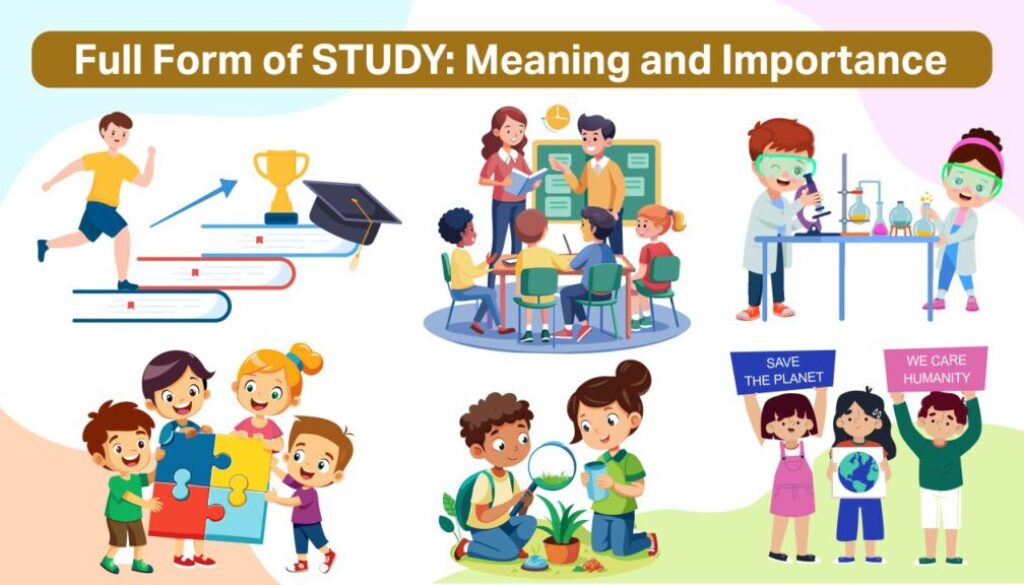 Full Form of STUDY: Meaning and Importance

SAVE THE PLANET

WE CARE HUMANITY